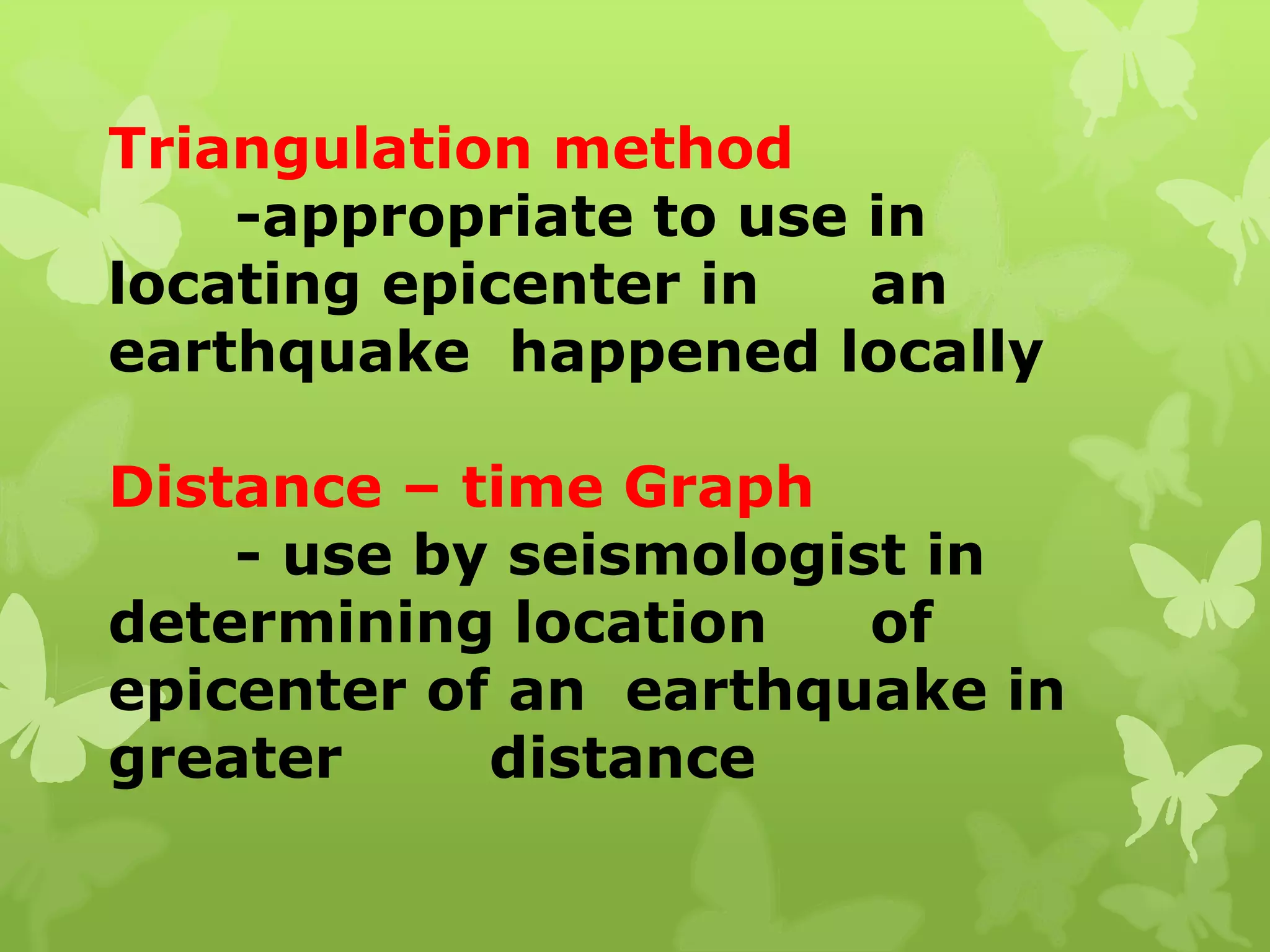 Triangulation method

-appropriate to use in locating epicenter in an earthquake happened locally

Distance – time Graph

- use by seismologist in determining location of epicenter of an earthquake in greater distance